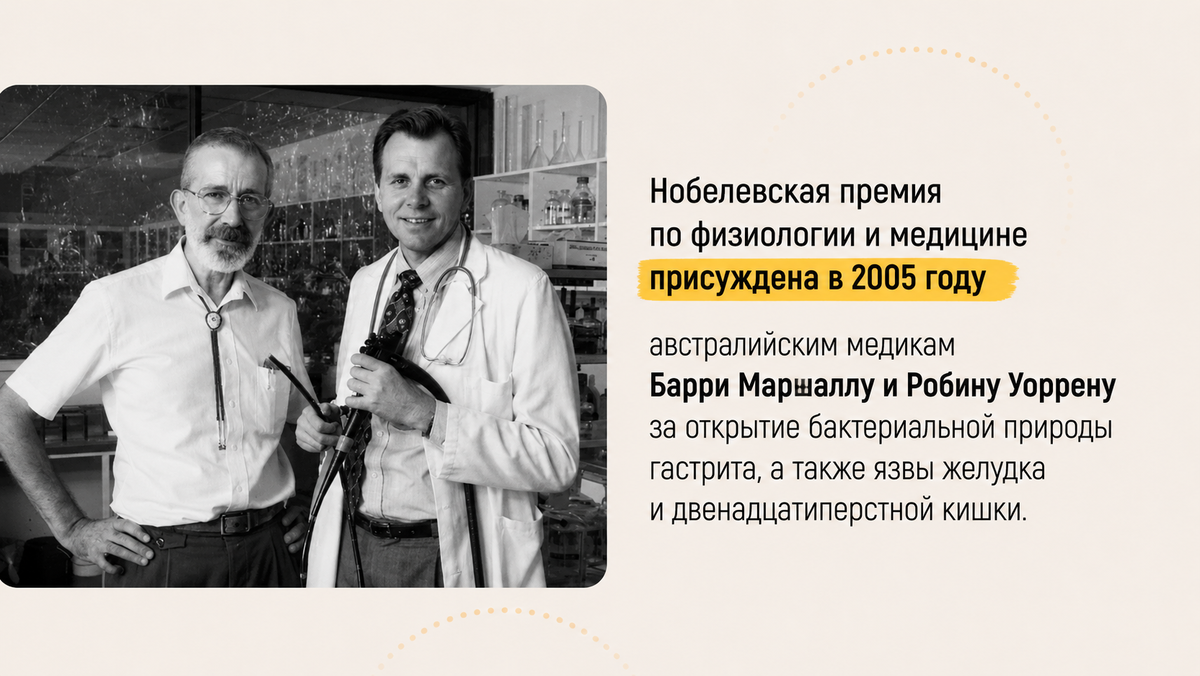 Нобелевская премия по физиологии и медицине присуждена в 2005 году

австралийским медикам Барри Маршаллу и Робину Уоррену за открытие бактериальной природы гастрита, а также язвы желудка и двенадцатиперстной кишки.